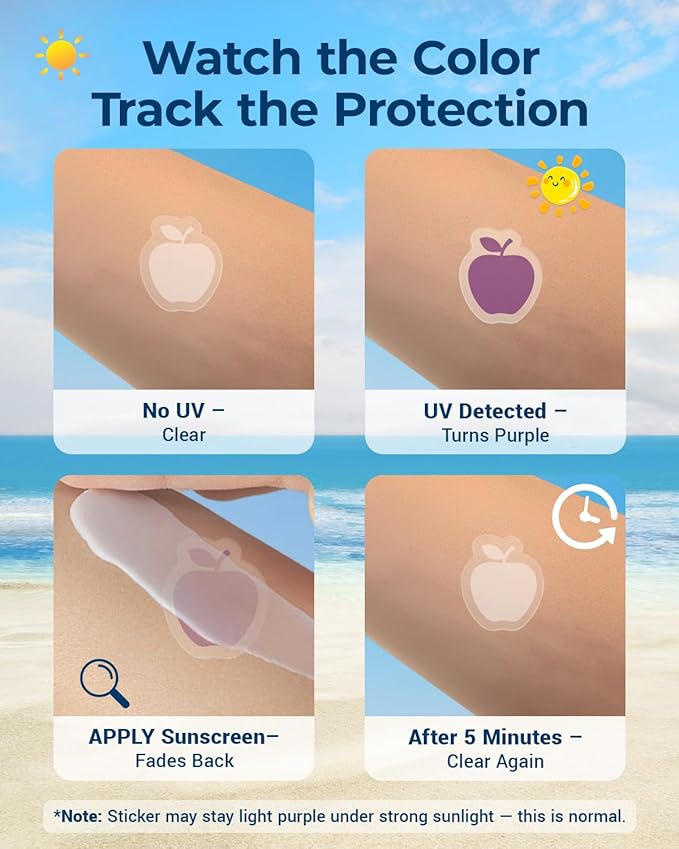 Watch the Color
Track the Protection

No UV –
Clear

UV Detected –
Turns Purple

APPLY Sunscreen–
Fades Back

After 5 Minutes –
Clear Again

*Note: Sticker may stay light purple under strong sunlight — this is normal.